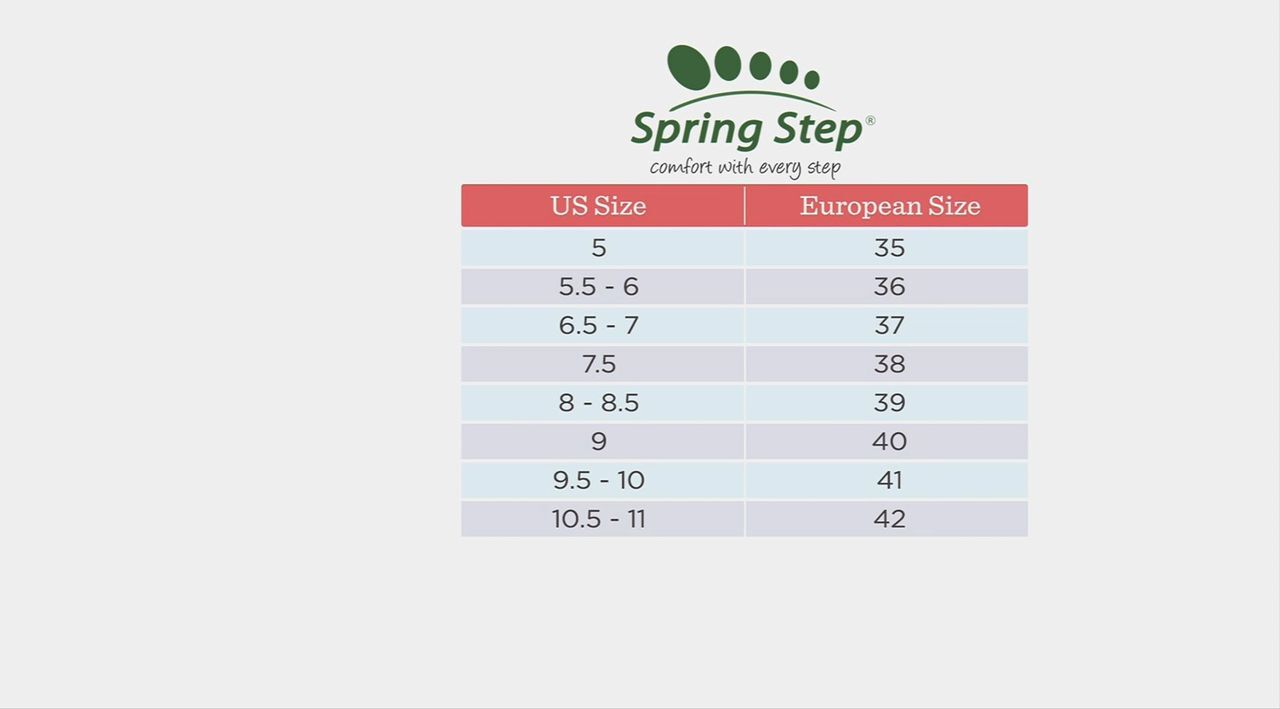 Spring Step®
comfort with every step

| US Size | European Size |
|---|---|
| 5 | 35 |
| 5.5 - 6 | 36 |
| 6.5 - 7 | 37 |
| 7.5 | 38 |
| 8 - 8.5 | 39 |
| 9 | 40 |
| 9.5 - 10 | 41 |
| 10.5 - 11 | 42 |